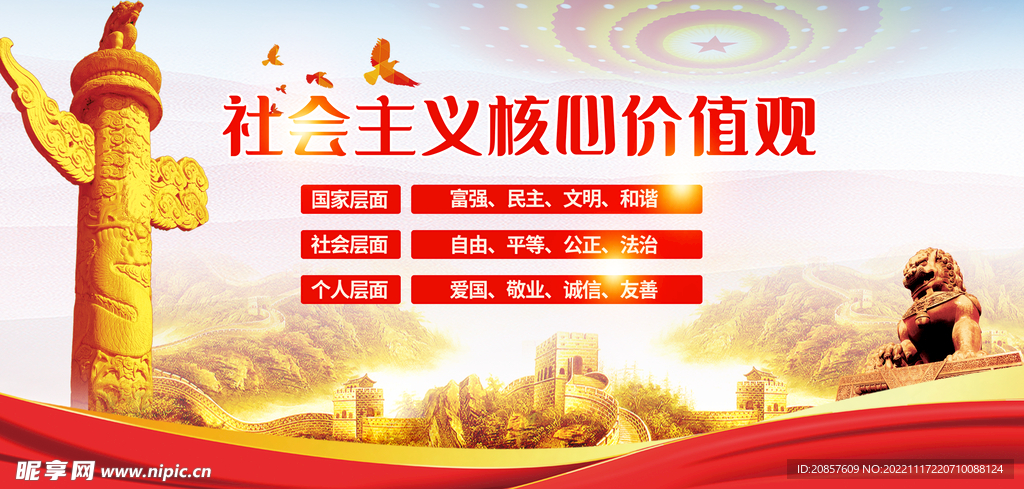 社会主义核心价值观

国家层面 富强、民主、文明、和谐

社会层面 自由、平等、公正、法治

个人层面 爱国、敬业、诚信、友善

昵享网 www.nipic.cn

ID:20857609 NO:20221117220710088124